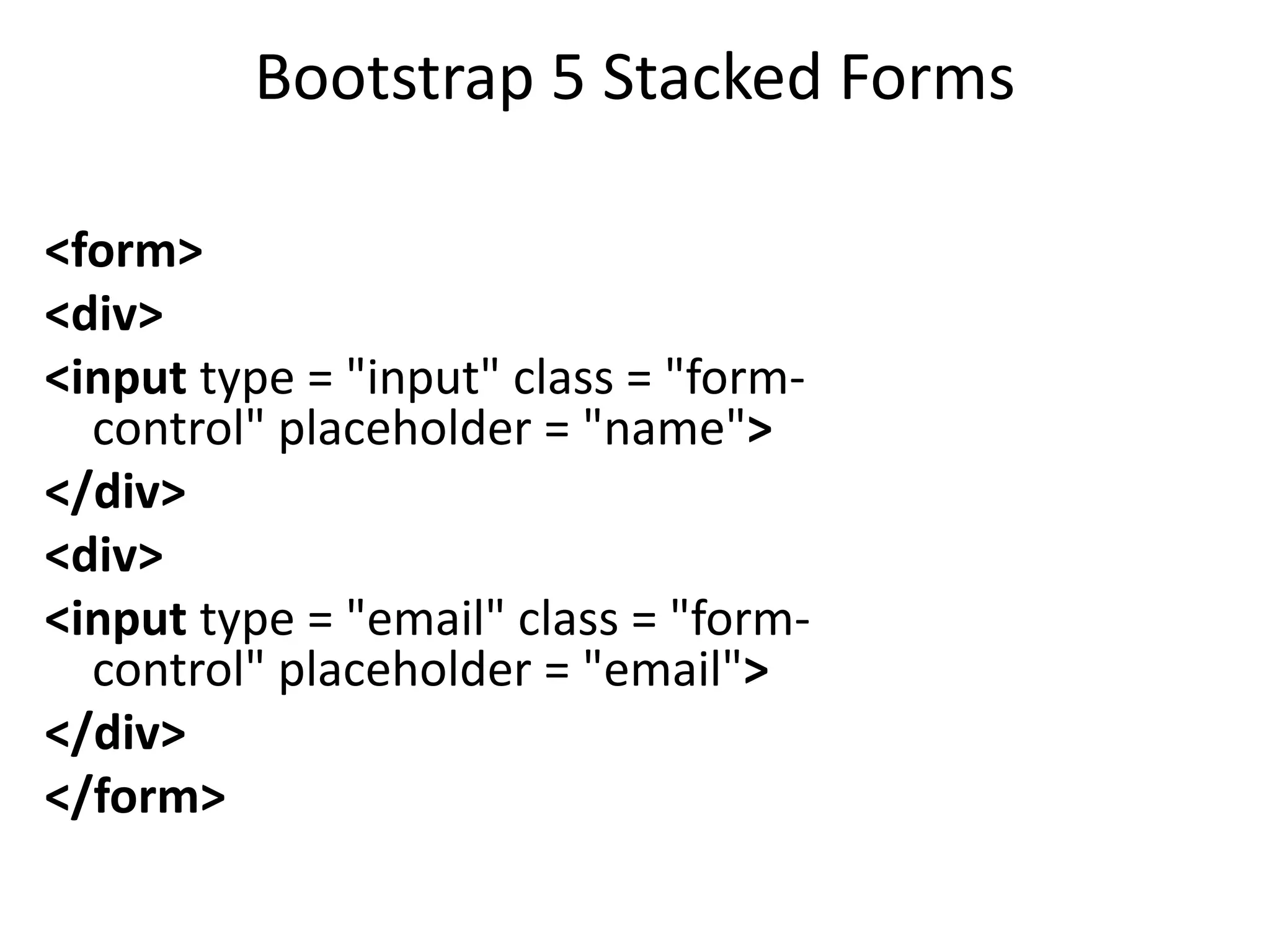 Bootstrap 5 Stacked Forms

<form>

<div>

<input type = "input" class = "form-control" placeholder = "name">

</div>

<div>

<input type = "email" class = "form-control" placeholder = "email">

</div>

</form>